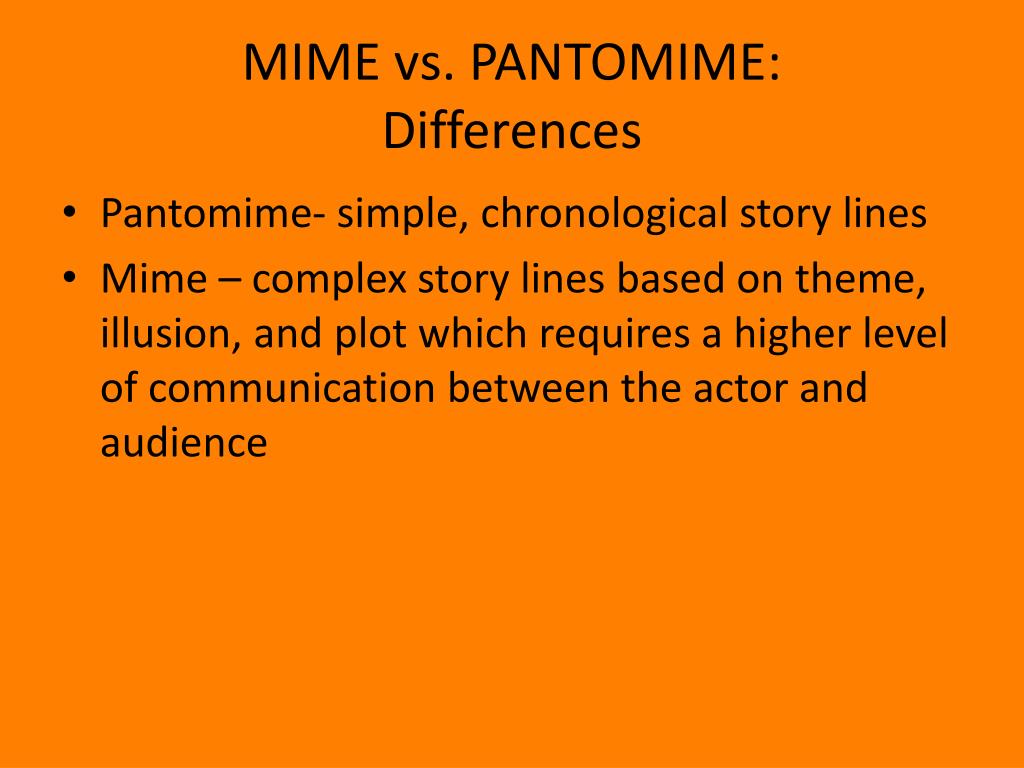 MIME vs. PANTOMIME:
Differences

• Pantomime- simple, chronological story lines
• Mime – complex story lines based on theme, illusion, and plot which requires a higher level of communication between the actor and audience